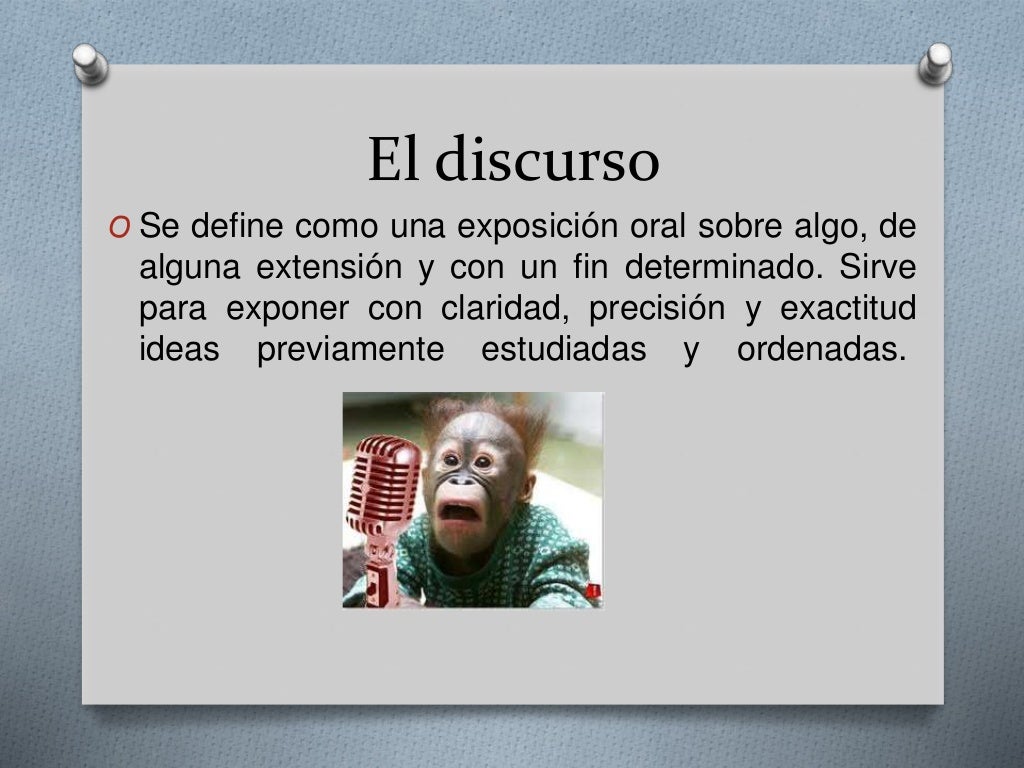 El discurso

O Se define como una exposición oral sobre algo, de alguna extensión y con un fin determinado. Sirve para exponer con claridad, precisión y exactitud ideas previamente estudiadas y ordenadas.